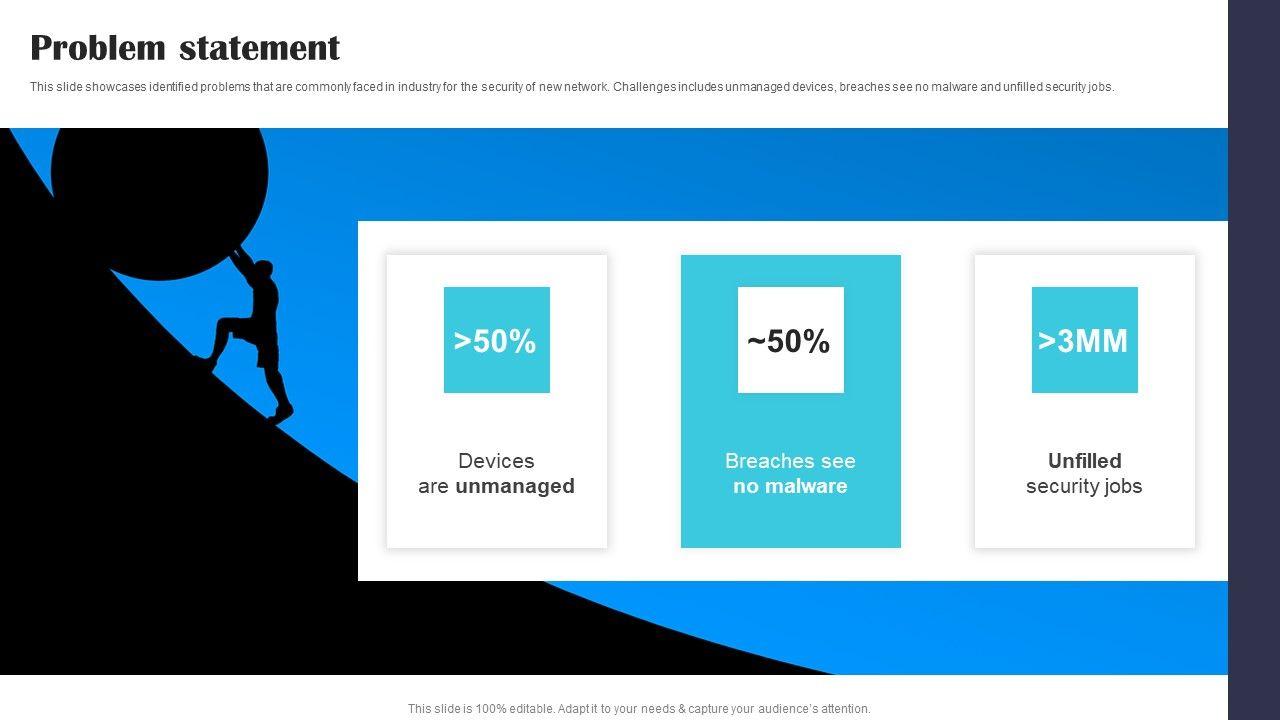 Problem statement

This slide showcases identified problems that are commonly faced in industry for the security of new network. Challenges includes unmanaged devices, breaches see no malware and unfilled security jobs.

>50%

Devices are unmanaged

~50%

Breaches see no malware

>3MM

Unfilled security jobs

This slide is 100% editable. Adapt it to your needs & capture your audience's attention.